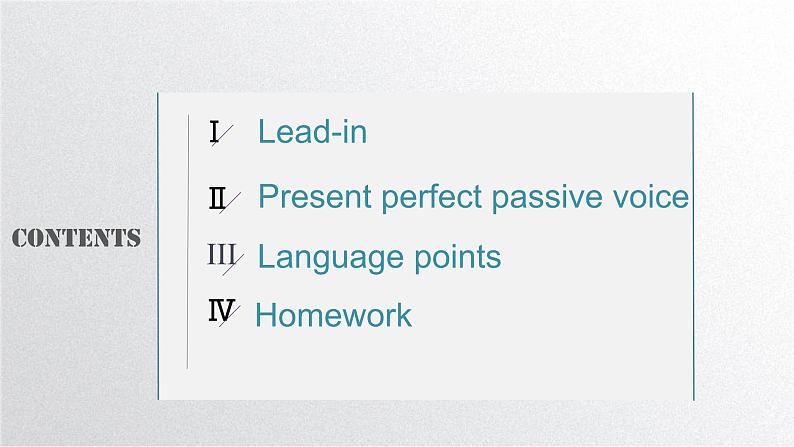 CONTENTS

Ⅰ Lead-in

Ⅱ Present perfect passive voice

III Language points

Ⅳ Homework